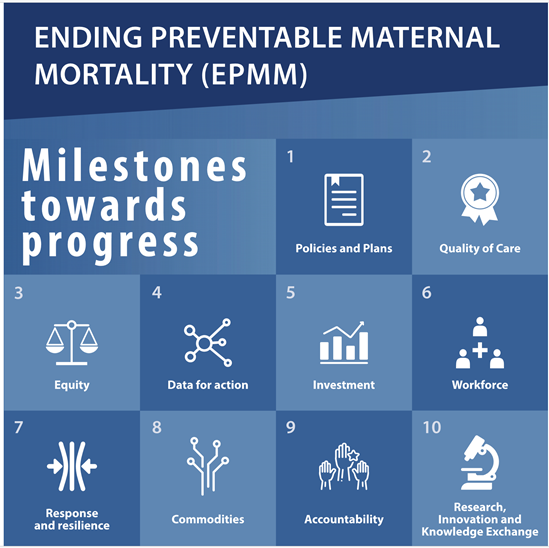 ENDING PREVENTABLE MATERNAL MORTALITY (EPMM)

Milestones towards progress

1
Policies and Plans

2
Quality of Care

3
Equity

4
Data for action

5
Investment

6
Workforce

7
Response and resilience

8
Commodities

9
Accountability

10
Research, Innovation and Knowledge Exchange